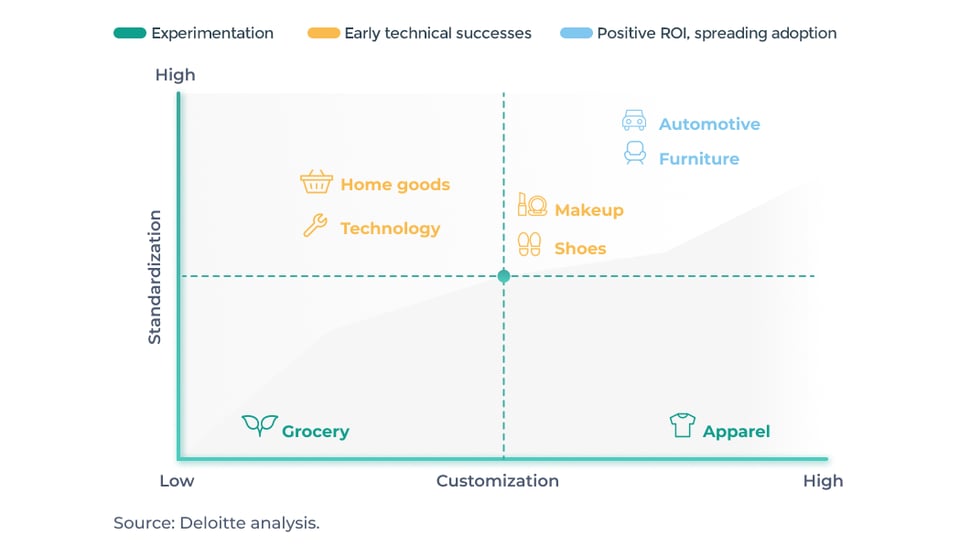 Experimentation
Early technical successes
Positive ROI, spreading adoption

High

Standardization

Automotive
Furniture
Home goods
Technology
Makeup
Shoes
Grocery
Apparel

Low
Customization
High

Source: Deloitte analysis.